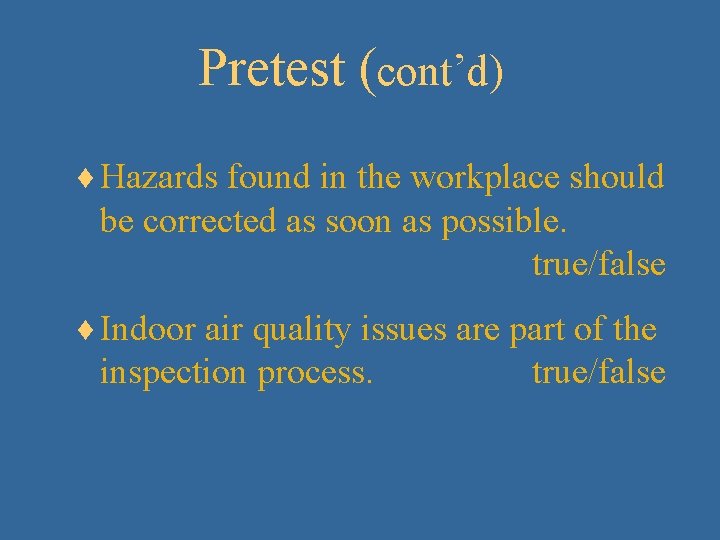 Pretest (cont'd)

♦ Hazards found in the workplace should be corrected as soon as possible.
true/false

♦ Indoor air quality issues are part of the inspection process. true/false